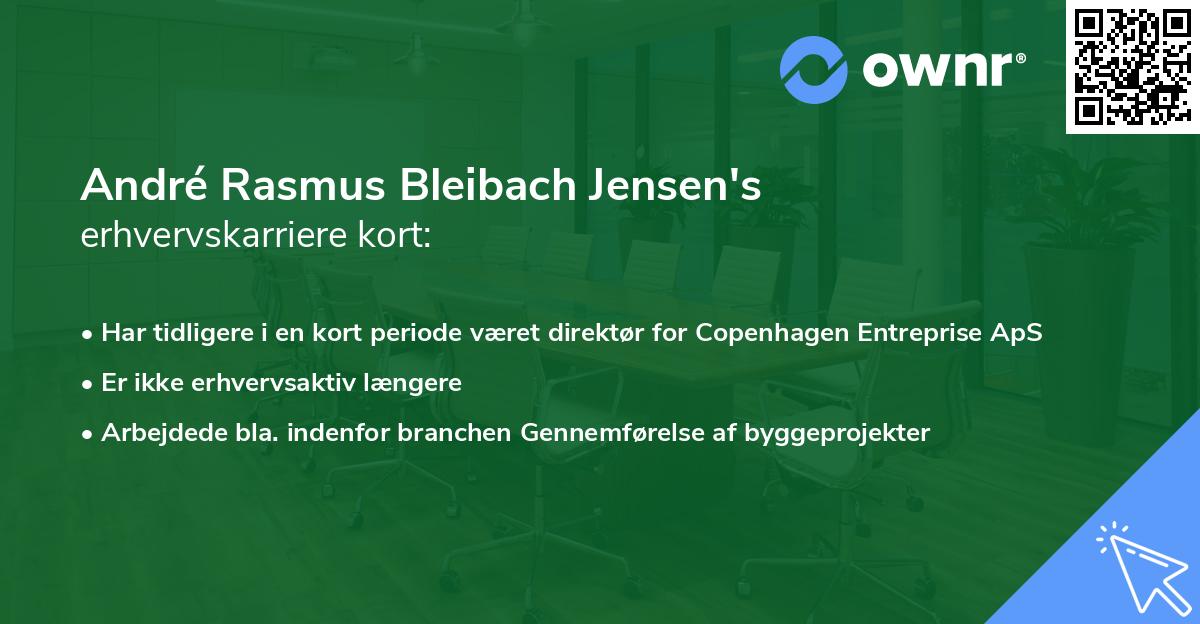 ownr®

André Rasmus Bleibach Jensen's
erhvervskarriere kort:

• Har tidligere i en kort periode været direktør for Copenhagen Entreprise ApS
• Er ikke erhvervsaktiv længere
• Arbejdede bla. indenfor branchen Gennemførelse af byggeprojekter